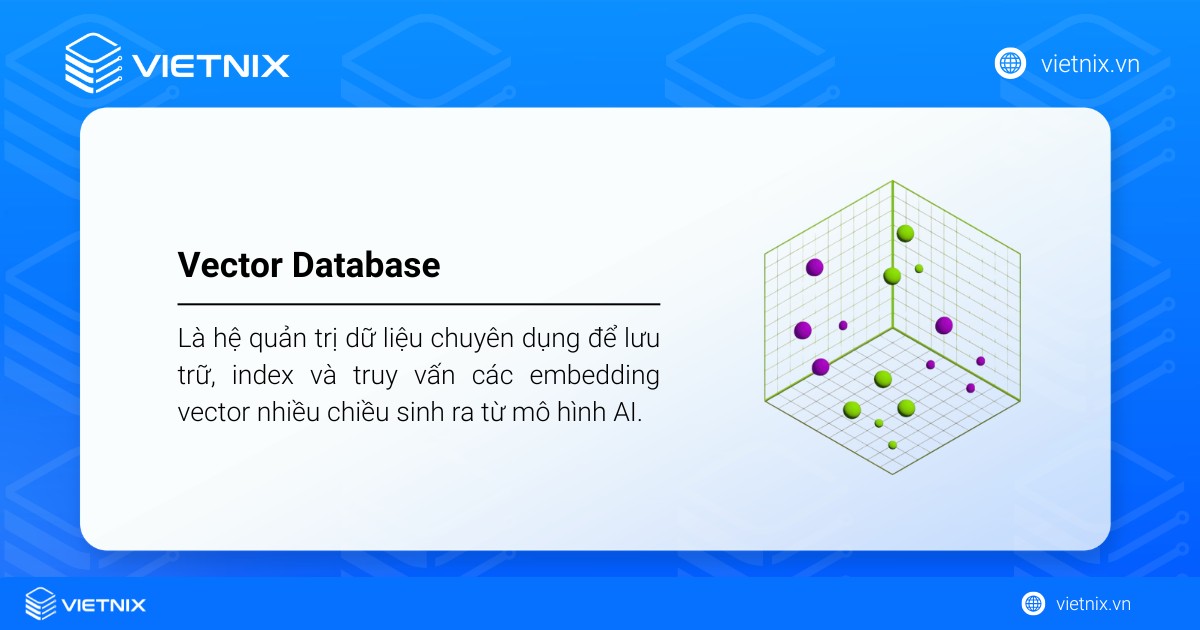 VIETNIX

vietnix.vn

Vector Database

Là hệ quản trị dữ liệu chuyên dụng để lưu trữ, index và truy vấn các embedding vector nhiều chiều sinh ra từ mô hình AI.

VIETNIX

vietnix.vn